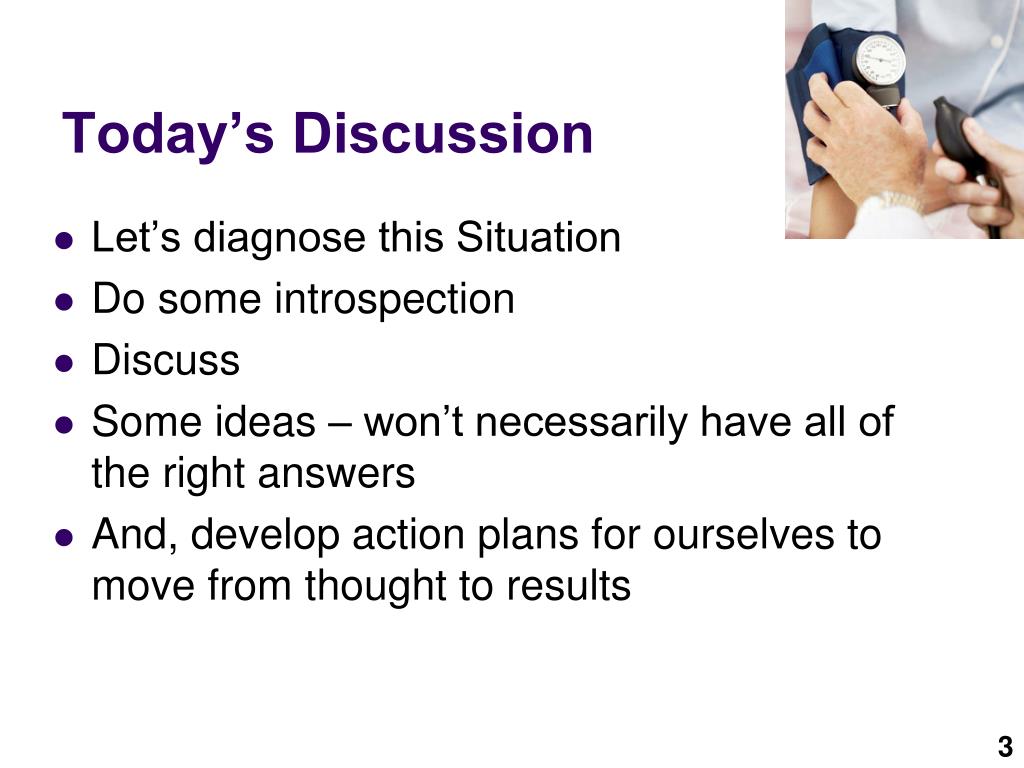 Today’s Discussion

- Let’s diagnose this Situation
- Do some introspection
- Discuss
- Some ideas – won’t necessarily have all of the right answers
- And, develop action plans for ourselves to move from thought to results

3